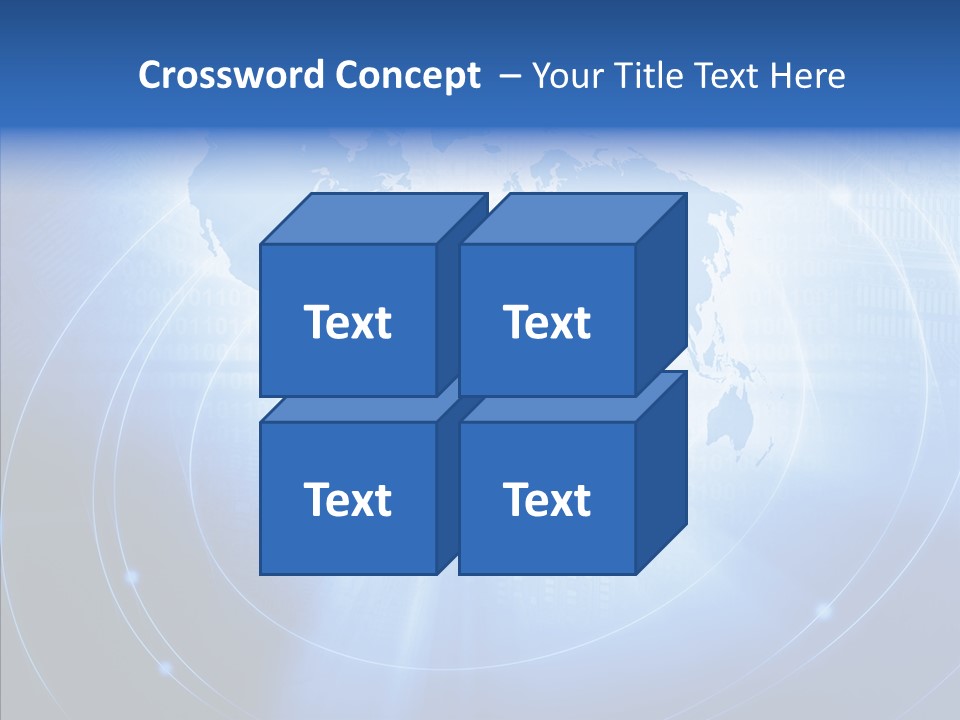 Crossword Concept – Your Title Text Here

Text

Text

Text

Text